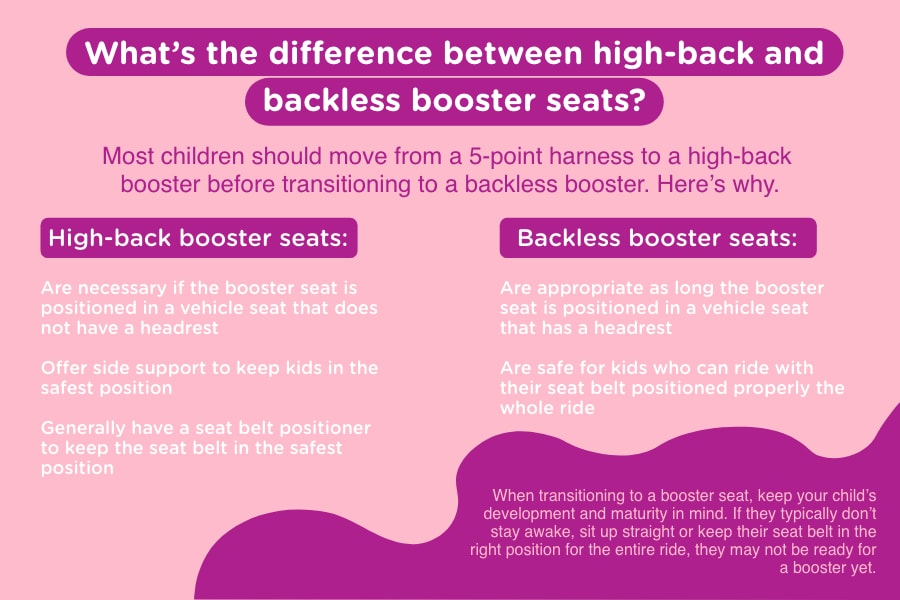 What's the difference between high-back and backless booster seats?

Most children should move from a 5-point harness to a high-back booster before transitioning to a backless booster. Here's why.

High-back booster seats:

Are necessary if the booster seat is positioned in a vehicle seat that does not have a headrest

Offer side support to keep kids in the safest position

Generally have a seat belt positioner to keep the seat belt in the safest position

Backless booster seats:

Are appropriate as long the booster seat is positioned in a vehicle seat that has a headrest

Are safe for kids who can ride with their seat belt positioned properly the whole ride

When transitioning to a booster seat, keep your child's development and maturity in mind. If they typically don't stay awake, sit up straight or keep their seat belt in the right position for the entire ride, they may not be ready for a booster yet.